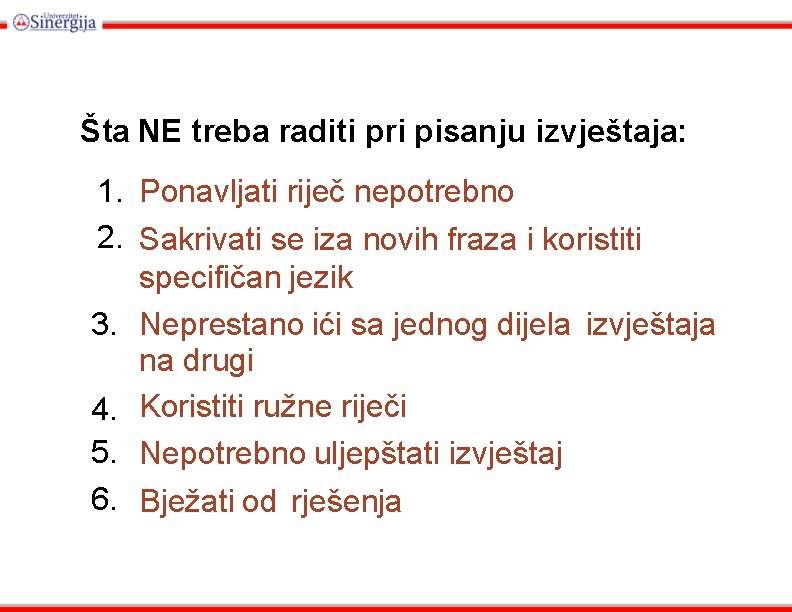 Univerzitet Sinergija

Šta NE treba raditi pri pisanju izvještaja:

1. Ponavljati riječ nepotrebno
2. Sakrivati se iza novih fraza i koristiti specifičan jezik
3. Neprestano ići sa jednog dijela izvještaja na drugi
4. Koristiti ružne riječi
5. Nepotrebno uljepštati izvještaj
6. Bježati od rješenja